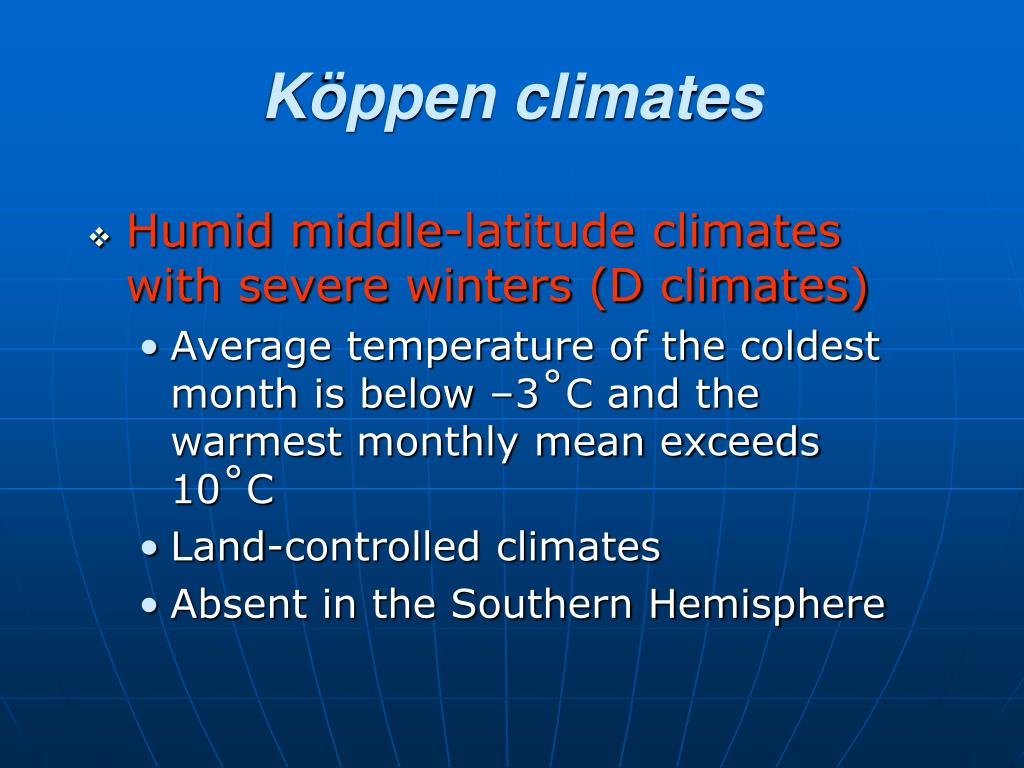 Köppen climates

❖ Humid middle-latitude climates with severe winters (D climates)

• Average temperature of the coldest month is below –3˚C and the warmest monthly mean exceeds 10˚C

• Land-controlled climates

• Absent in the Southern Hemisphere